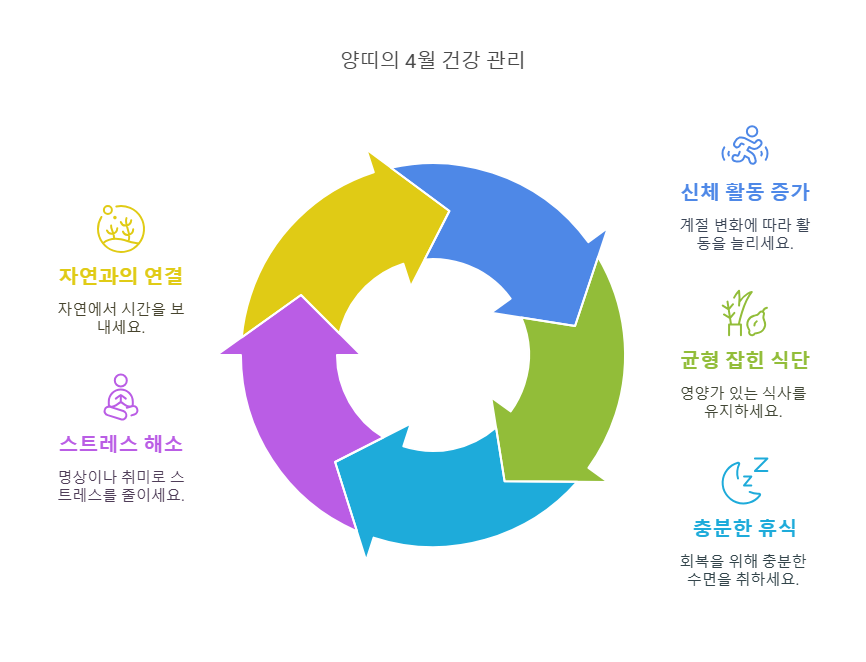 양띠의 4월 건강 관리

자연과의 연결

자연에서 시간을 보내세요.

스트레스 해소

명상이나 취미로 스트레스를 줄이세요.

신체 활동 증가

계절 변화에 따라 활동을 늘리세요.

균형 잡힌 식단

영양가 있는 식사를 유지하세요.

충분한 휴식

회복을 위해 충분한 수면을 취하세요.